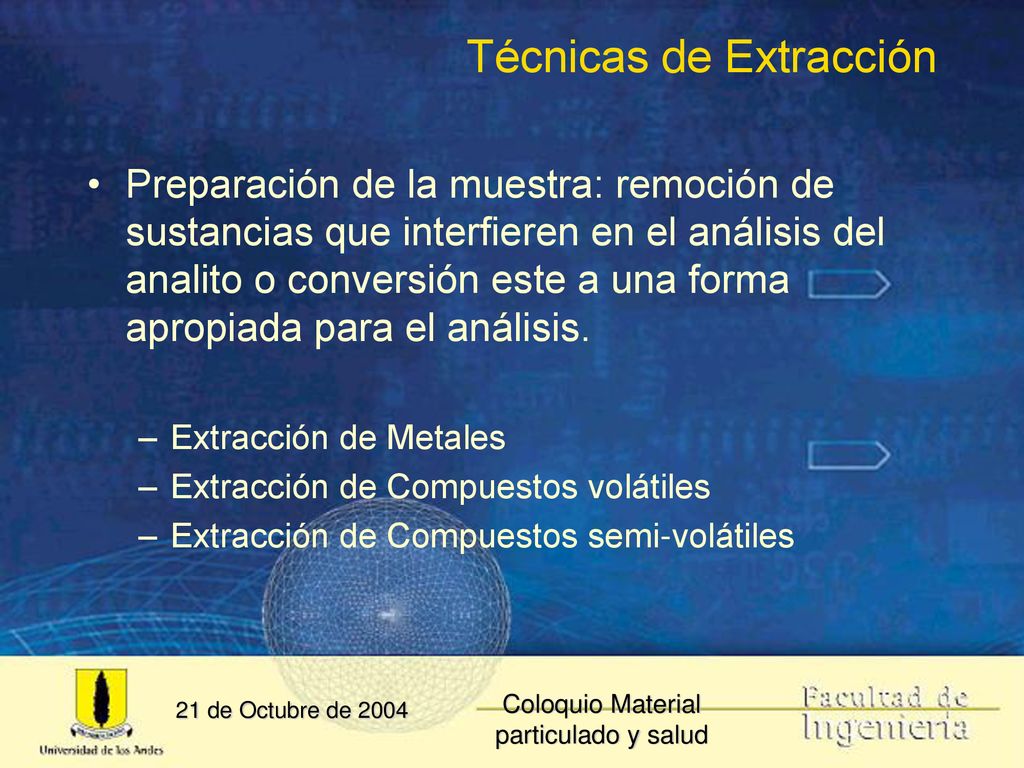 Técnicas de Extracción

• Preparación de la muestra: remoción de sustancias que interfieren en el análisis del analito o conversión este a una forma apropiada para el análisis.

– Extracción de Metales
– Extracción de Compuestos volátiles
– Extracción de Compuestos semi-volátiles

Universidad de los Andes

21 de Octubre de 2004

Coloquio Material particulado y salud

Facultad de Ingeniería